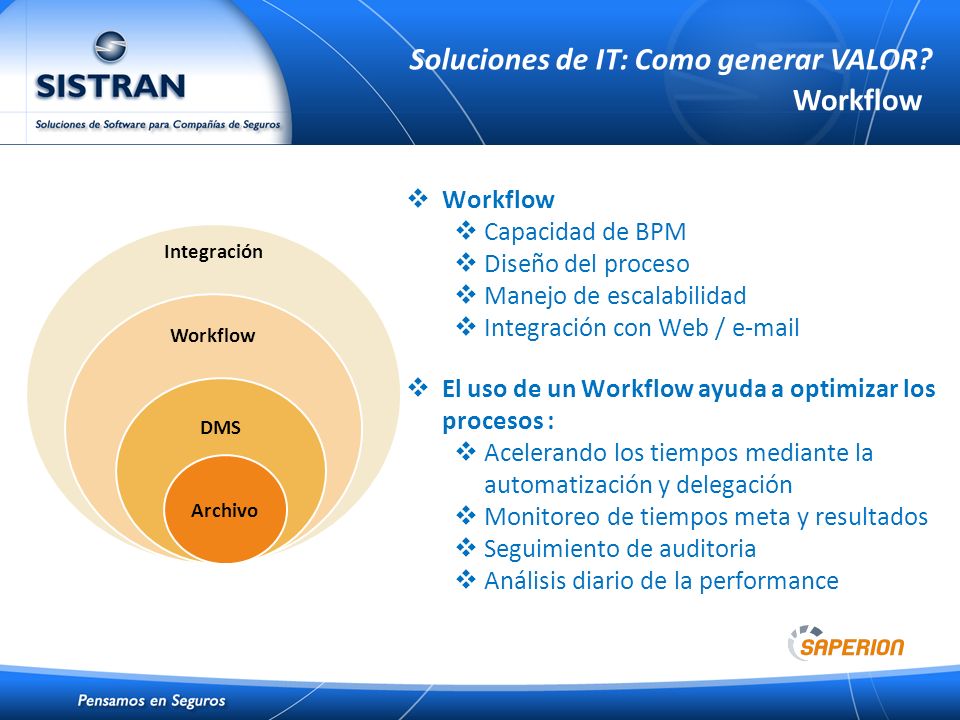 SISTRAN
Soluciones de Software para Compañías de Seguros

Soluciones de IT: Como generar VALOR?
Workflow

Integración
Workflow
DMS
Archivo

❖ Workflow
❖ Capacidad de BPM
❖ Diseño del proceso
❖ Manejo de escalabilidad
❖ Integración con Web / e-mail

❖ El uso de un Workflow ayuda a optimizar los procesos :
❖ Acelerando los tiempos mediante la automatización y delegación
❖ Monitoreo de tiempos meta y resultados
❖ Seguimiento de auditoria
❖ Análisis diario de la performance

SAPERION

Pensamos en Seguros